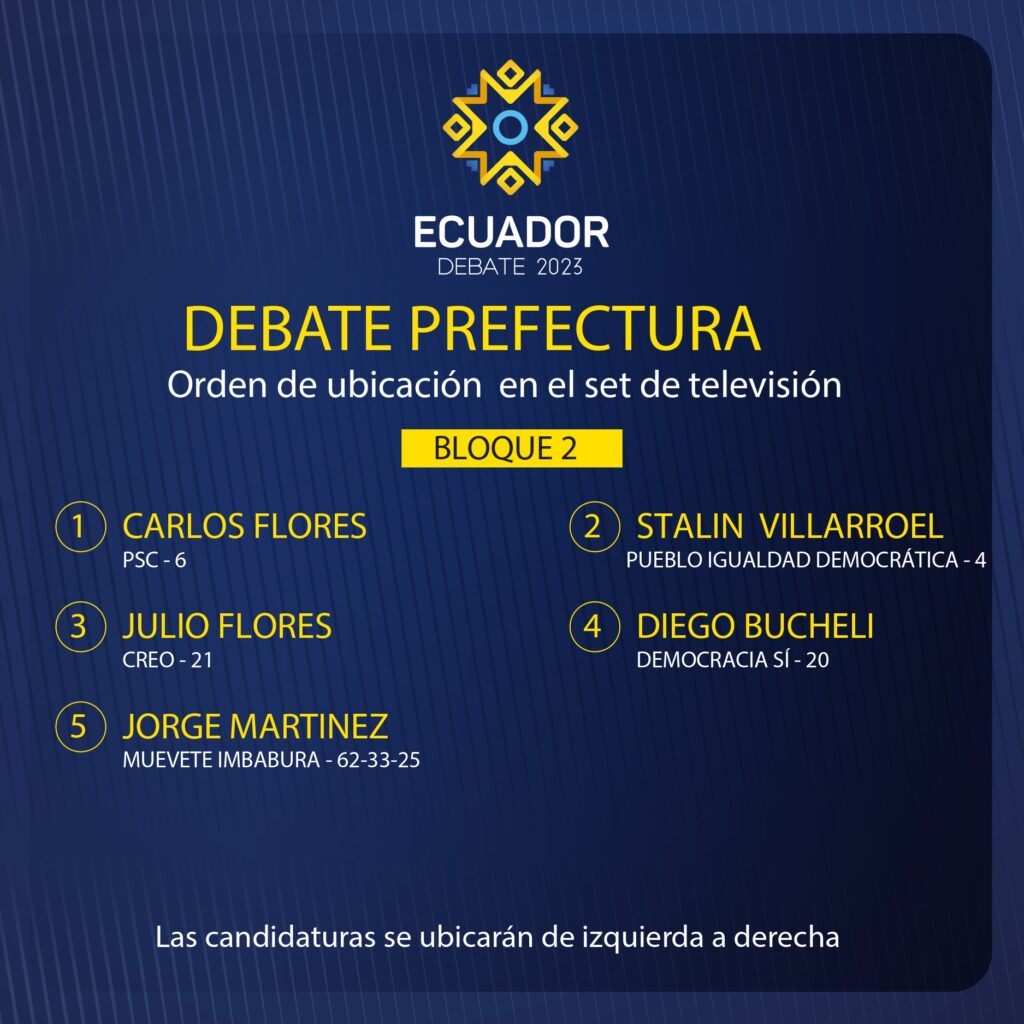 ECUADOR
DEBATE 2023

DEBATE PREFECTURA
Orden de ubicación en el set de televisión

BLOQUE 2

1 CARLOS FLORES
PSC - 6

2 STALIN VILLARROEL
PUEBLO IGUALDAD DEMOCRÁTICA - 4

3 JULIO FLORES
CREO - 21

4 DIEGO BUCHELI
DEMOCRACIA SÍ - 20

5 JORGE MARTINEZ
MUEVETE IMBABURA - 62-33-25

Las candidaturas se ubicarán de izquierda a derecha